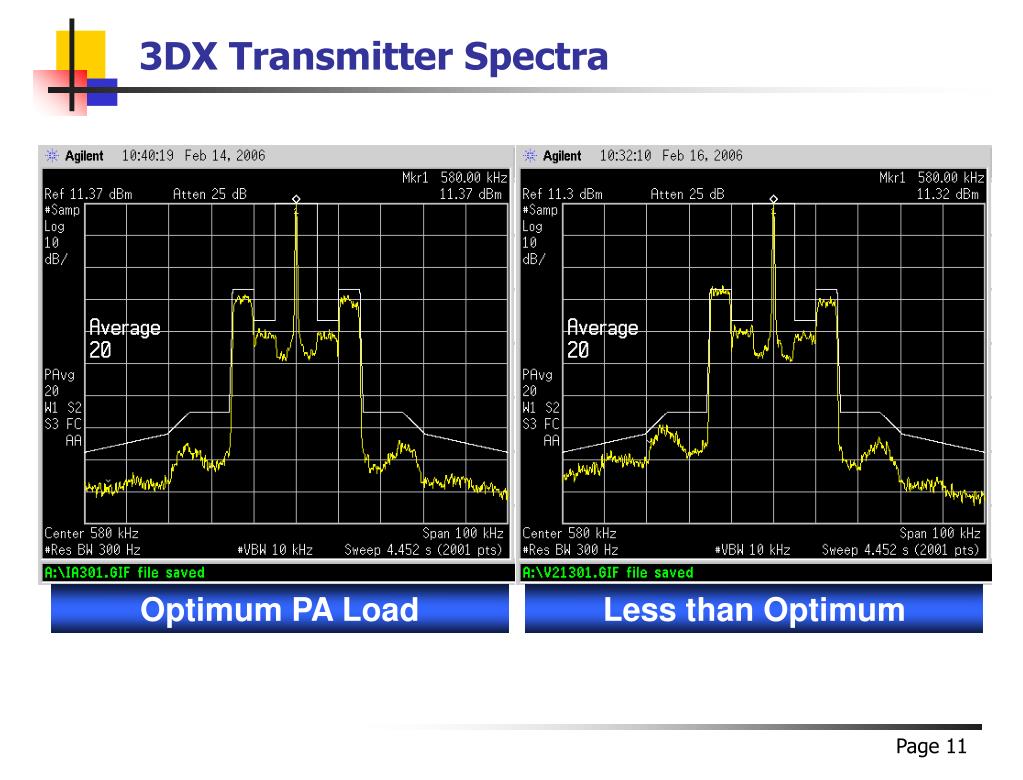 3DX Transmitter Spectra

Agilent 10:40:19 Feb 14, 2006

Mkr1 580.00 kHz
Ref 11.37 dBm Atten 25 dB 11.37 dBm
#Samp
Log
10
dB/

Average
20

PAvg
20
W1 S2
S3 FC
AA

Center 580 kHz Span 100 kHz
#Res BW 300 Hz #VBW 10 kHz Sweep 4.452 s (2001 pts)
A:\IA301.GIF file saved

Optimum PA Load

Agilent 10:32:10 Feb 16, 2006

Mkr1 580.00 kHz
Ref 11.3 dBm Atten 25 dB 11.32 dBm
#Samp
Log
10
dB/

Average
20

PAvg
20
W1 S2
S3 FC
AA

Center 580 kHz Span 100 kHz
#Res BW 300 Hz #VBW 10 kHz Sweep 4.452 s (2001 pts)
A:\V21301.GIF file saved

Less than Optimum

Page 11